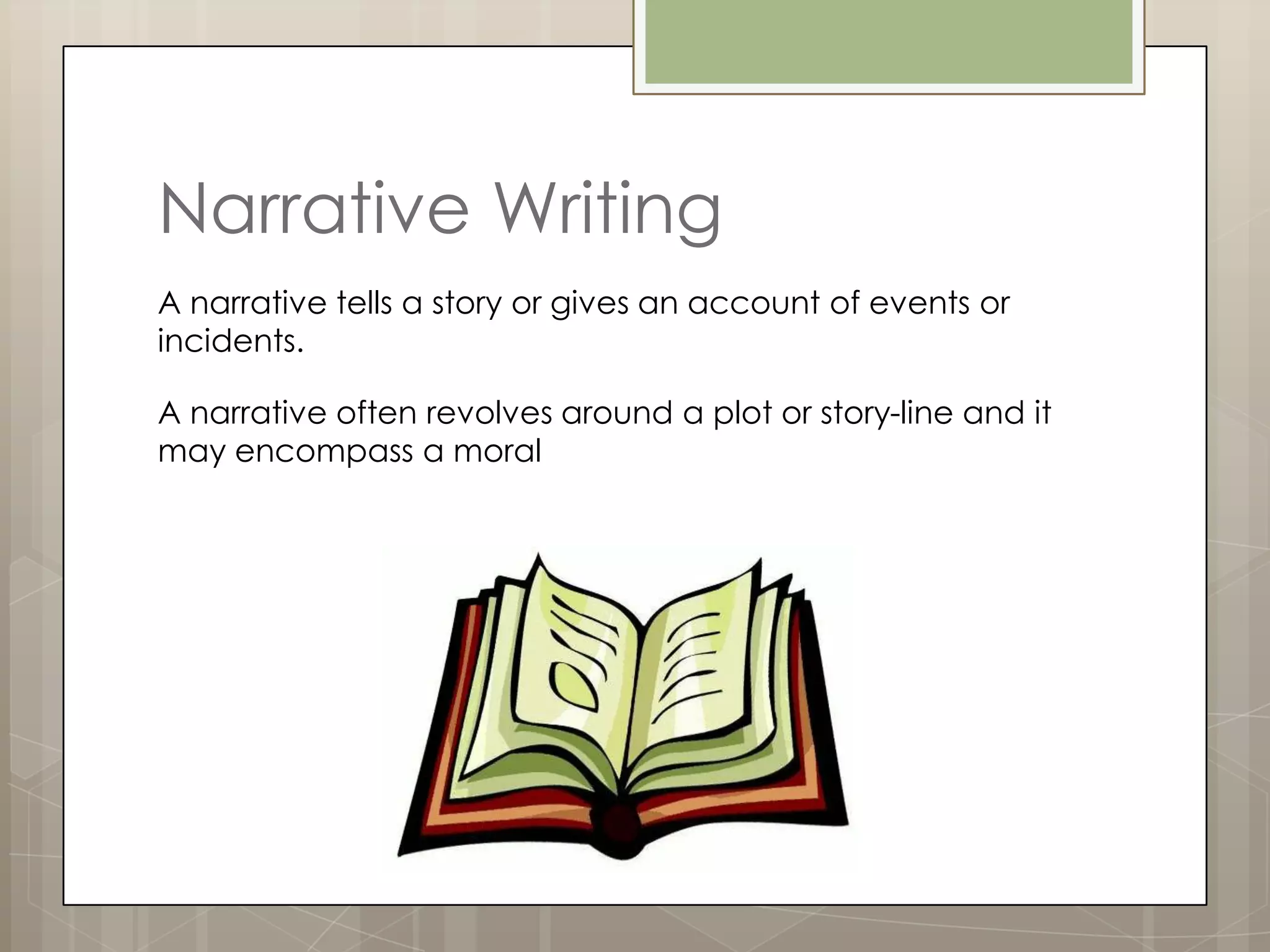 Narrative Writing

A narrative tells a story or gives an account of events or incidents.

A narrative often revolves around a plot or story-line and it may encompass a moral